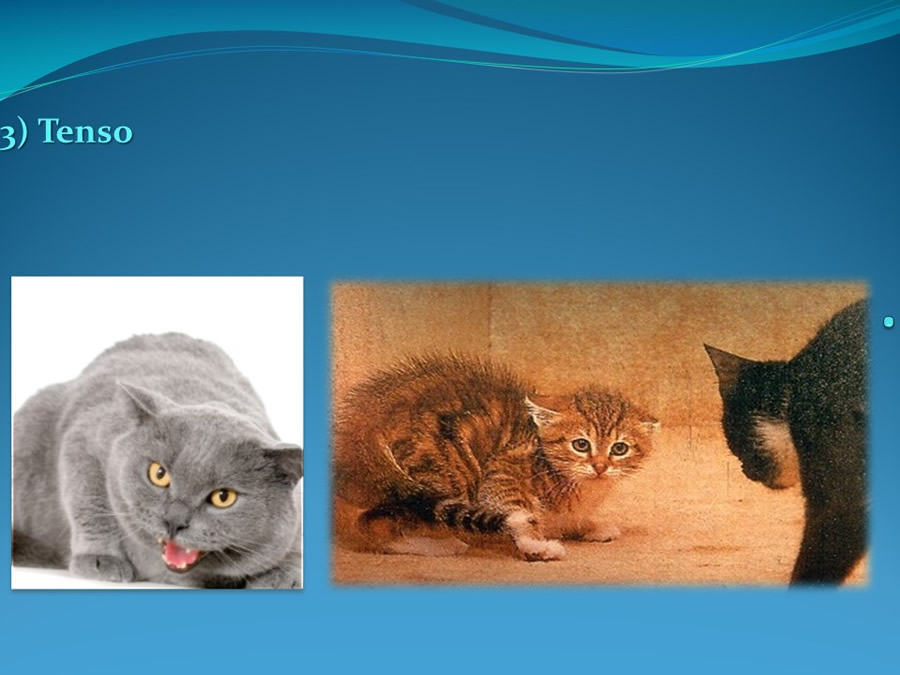 3) Tenso